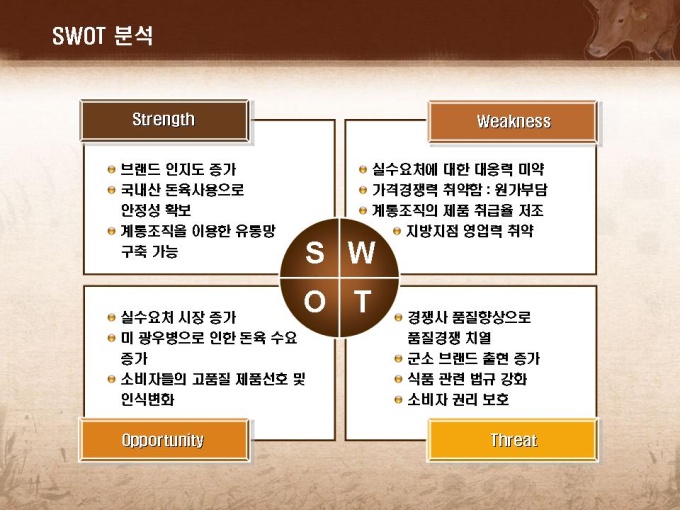 SWOT 분석

Strength

브랜드 인지도 증가
국내산 돈육사용으로 안정성 확보
계통조직을 이용한 유통망 구축 가능

Weakness

실수요처에 대한 대응력 미약
가격경쟁력 취약함 : 원가부담
계통조직의 제품 취급율 저조
지방지점 영업력 취약

S W O T

실수요처 시장 증가
미 광우병으로 인한 돈육 수요 증가
소비자들의 고품질 제품선호 및 인식변화

Opportunity

경쟁사 품질향상으로 품질경쟁 치열
군소 브랜드 출현 증가
식품 관련 법규 강화
소비자 권리 보호

Threat